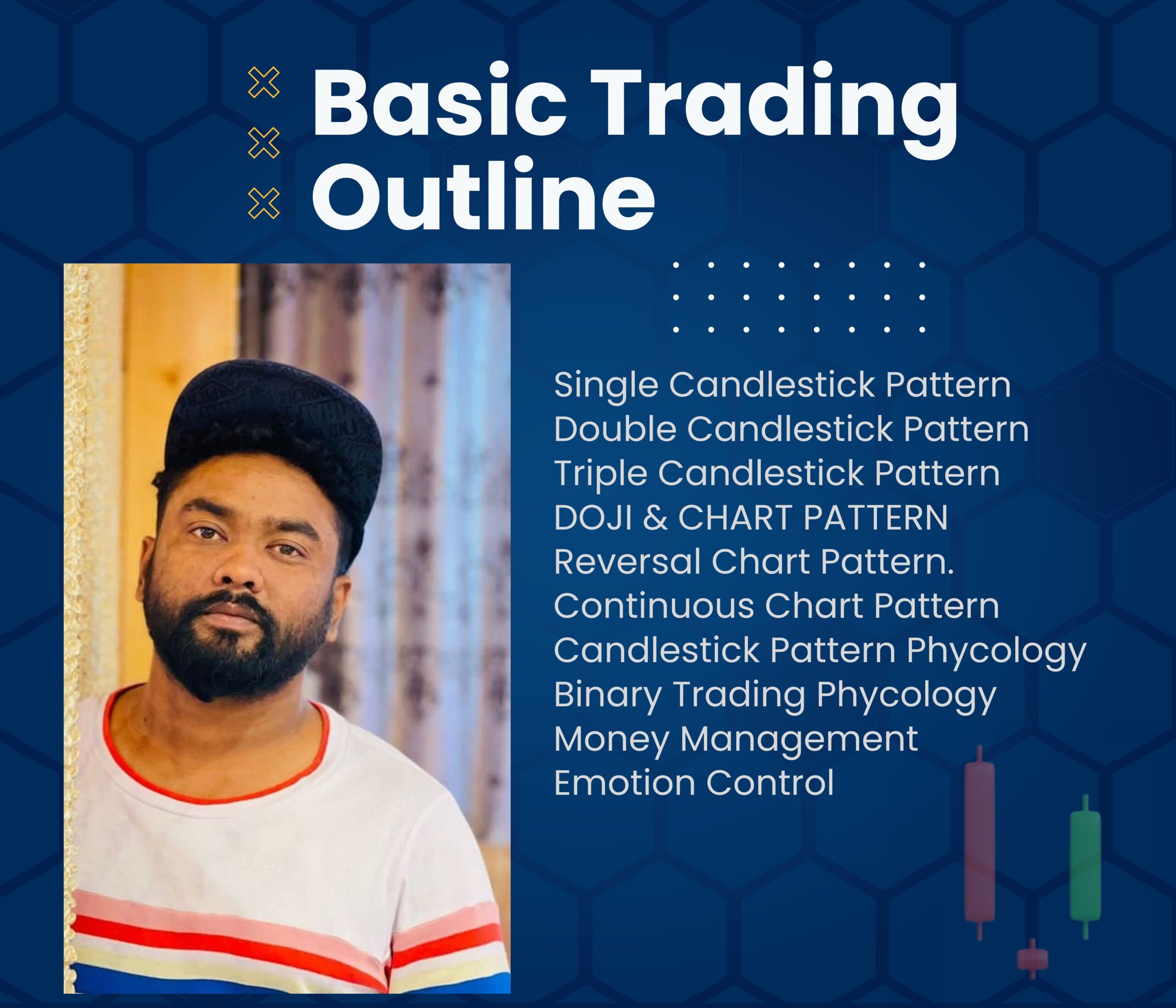 Basic Trading Outline

Single Candlestick Pattern
Double Candlestick Pattern
Triple Candlestick Pattern
DOJI & CHART PATTERN
Reversal Chart Pattern.
Continuous Chart Pattern
Candlestick Pattern Phycology
Binary Trading Phycology
Money Management
Emotion Control